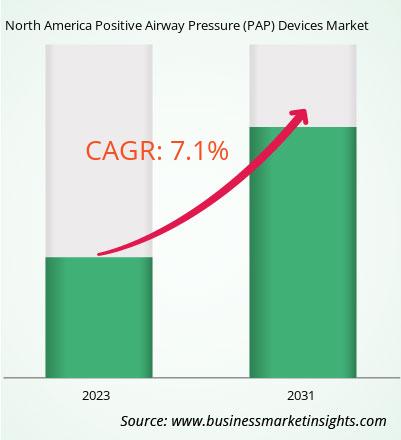 North America Positive Airway Pressure (PAP) Devices Market

CAGR: 7.1%

2023

2031

Source: www.businessmarketinsights.com